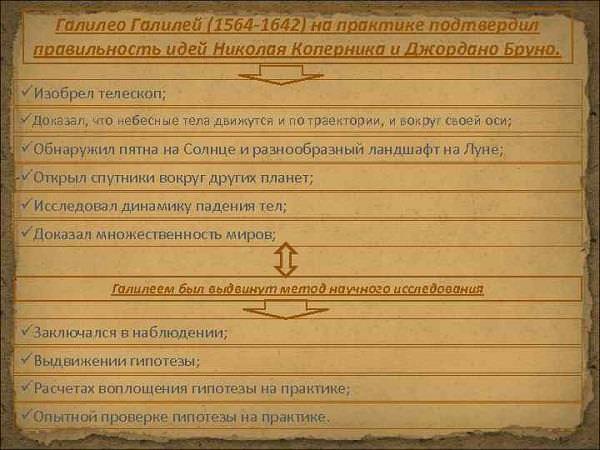 Галилео Галилей (1564-1642) на практике подтвердил правильность идей Николая Коперника и Джордано Бруно.

✓Изобрел телескоп;

✓Доказал, что небесные тела движутся и по траектории, и вокруг своей оси;

✓Обнаружил пятна на Солнце и разнообразный ландшафт на Луне;

✓Открыл спутники вокруг других планет;

✓Исследовал динамику падения тел;

✓Доказал множественность миров;

Галилеем был выдвинут метод научного исследования

✓Заключался в наблюдении;

✓Выдвижении гипотезы;

✓Расчетах воплощения гипотезы на практике;

✓Опытной проверке гипотезы на практике.